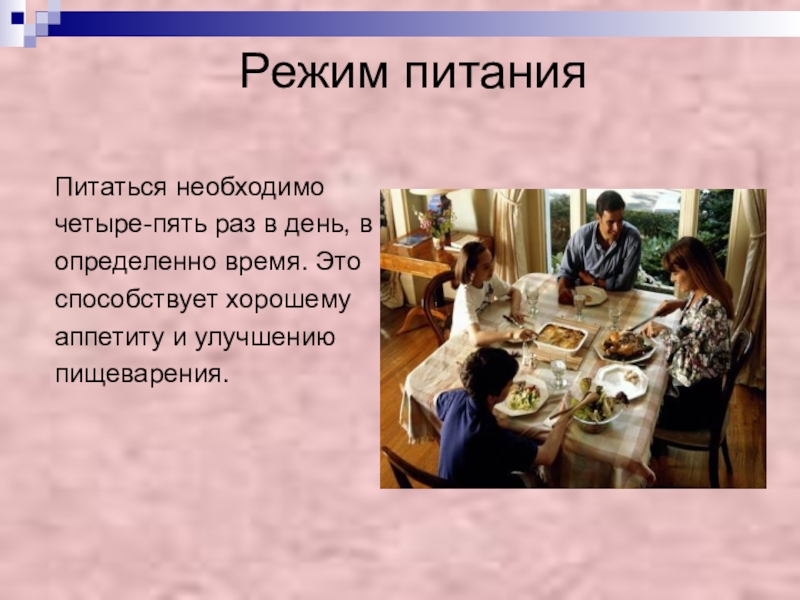 Режим питания

Питаться необходимо четыре-пять раз в день, в определенно время. Это способствует хорошему аппетиту и улучшению пищеварения.